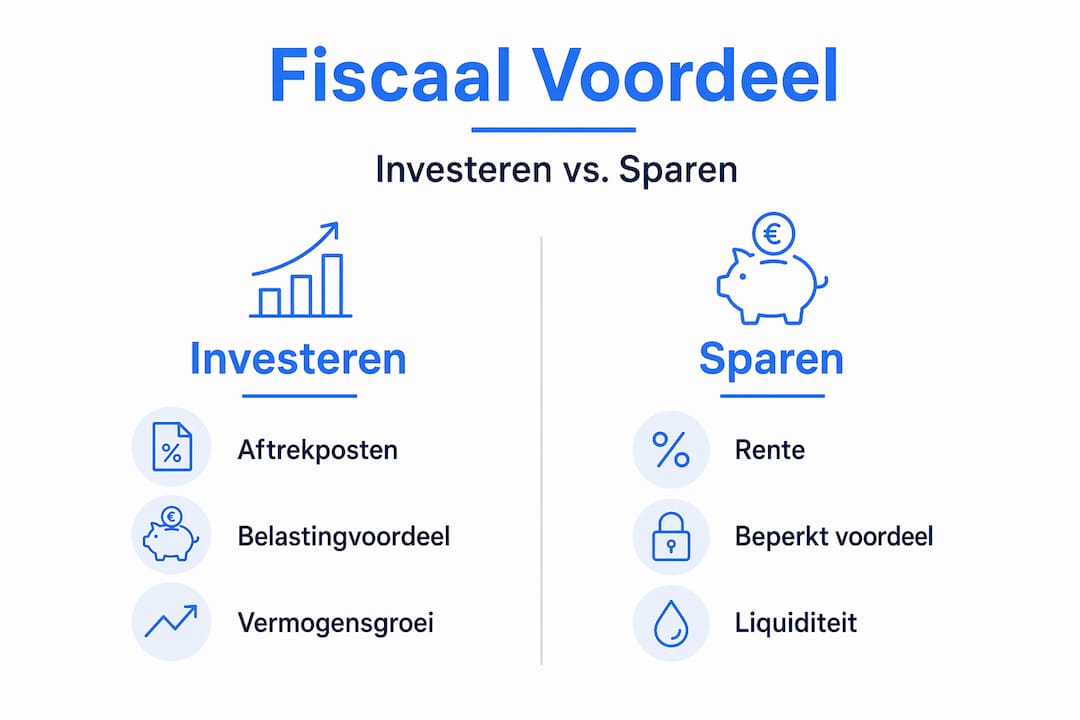 Fiscaal Voordeel

Investeren vs. Sparen

Investeren

Aftrekposten

Belastingvoordeel

Vermogensgroei

Sparen

Rente

Beperkt voordeel

Liquiditeit